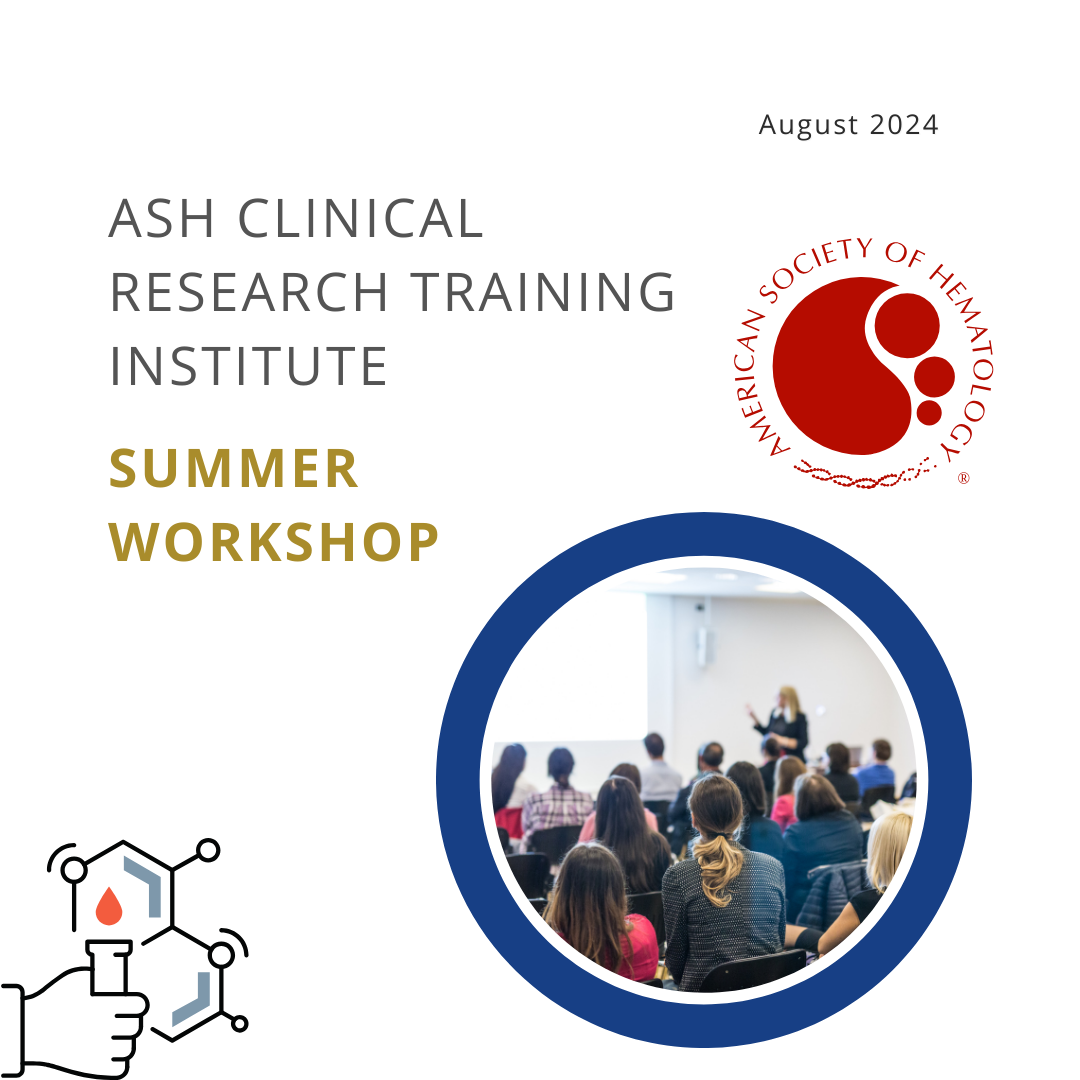 August 2024

ASH CLINICAL RESEARCH TRAINING INSTITUTE

SUMMER WORKSHOP

AMERICAN SOCIETY OF HEMATOLOGY ®